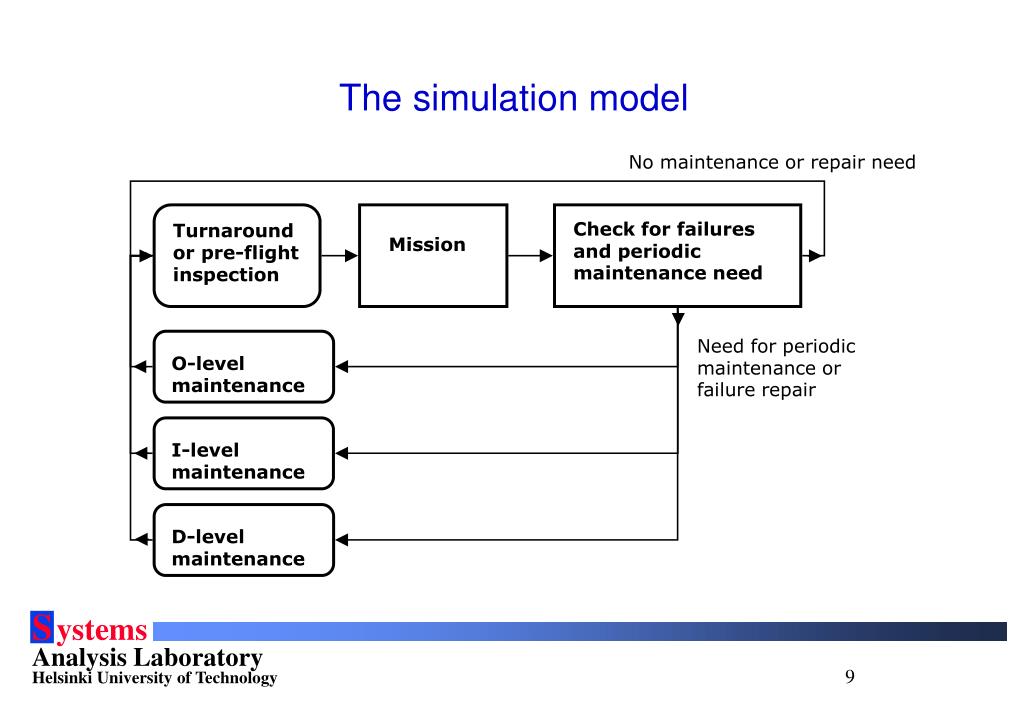 The simulation model

No maintenance or repair need

Turnaround or pre-flight inspection

Mission

Check for failures and periodic maintenance need

Need for periodic maintenance or failure repair

O-level maintenance

I-level maintenance

D-level maintenance

Systems
Analysis Laboratory
Helsinki University of Technology

9